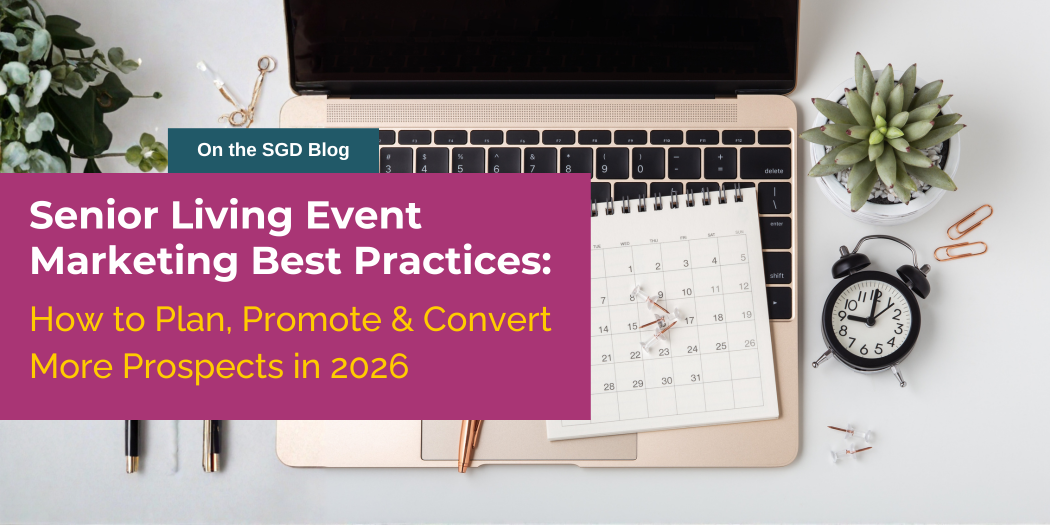 On the SGD Blog

Senior Living Event Marketing Best Practices:

How to Plan, Promote & Convert More Prospects in 2026